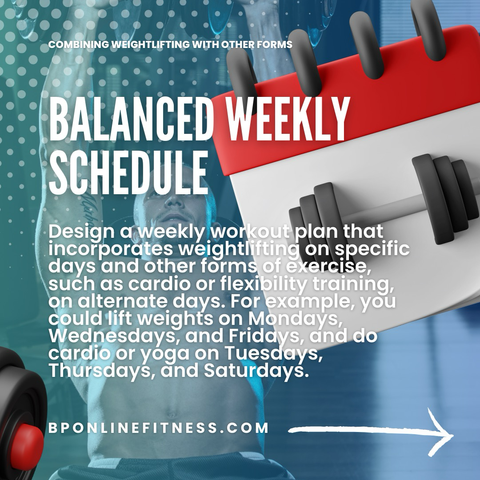 COMBINING WEIGHTLIFTING WITH OTHER FORMS

BALANCED WEEKLY SCHEDULE

Design a weekly workout plan that incorporates weightlifting on specific days and other forms of exercise, such as cardio or flexibility training, on alternate days. For example, you could lift weights on Mondays, Wednesdays, and Fridays, and do cardio or yoga on Tuesdays, Thursdays, and Saturdays.

BPONLINEFITNESS.COM